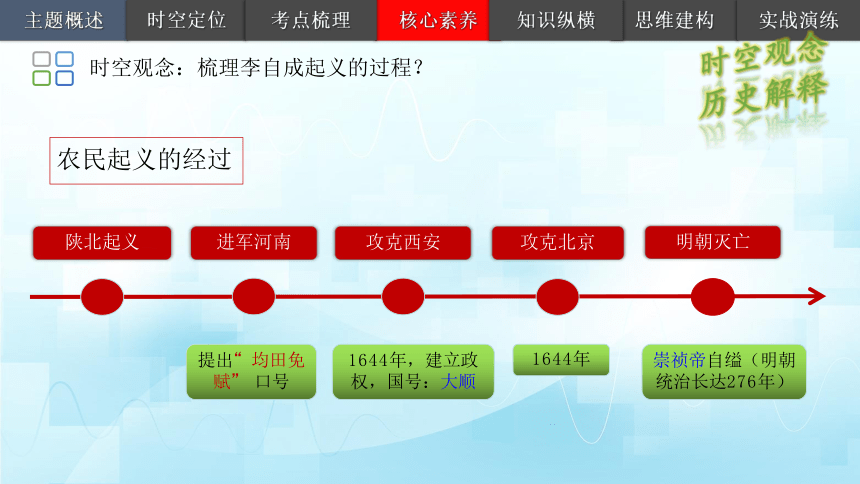 主题概述 时空定位 考点梳理 核心素养 知识纵横 思维建构 实战演练

时空观念：梳理李自成起义的过程？

时空观念
历史解释

农民起义的经过

陕北起义 进军河南 攻克西安 攻克北京 明朝灭亡

提出“均田免赋”口号

1644年，建立政权，国号：大顺

1644年

崇祯帝自缢（明朝统治长达276年）